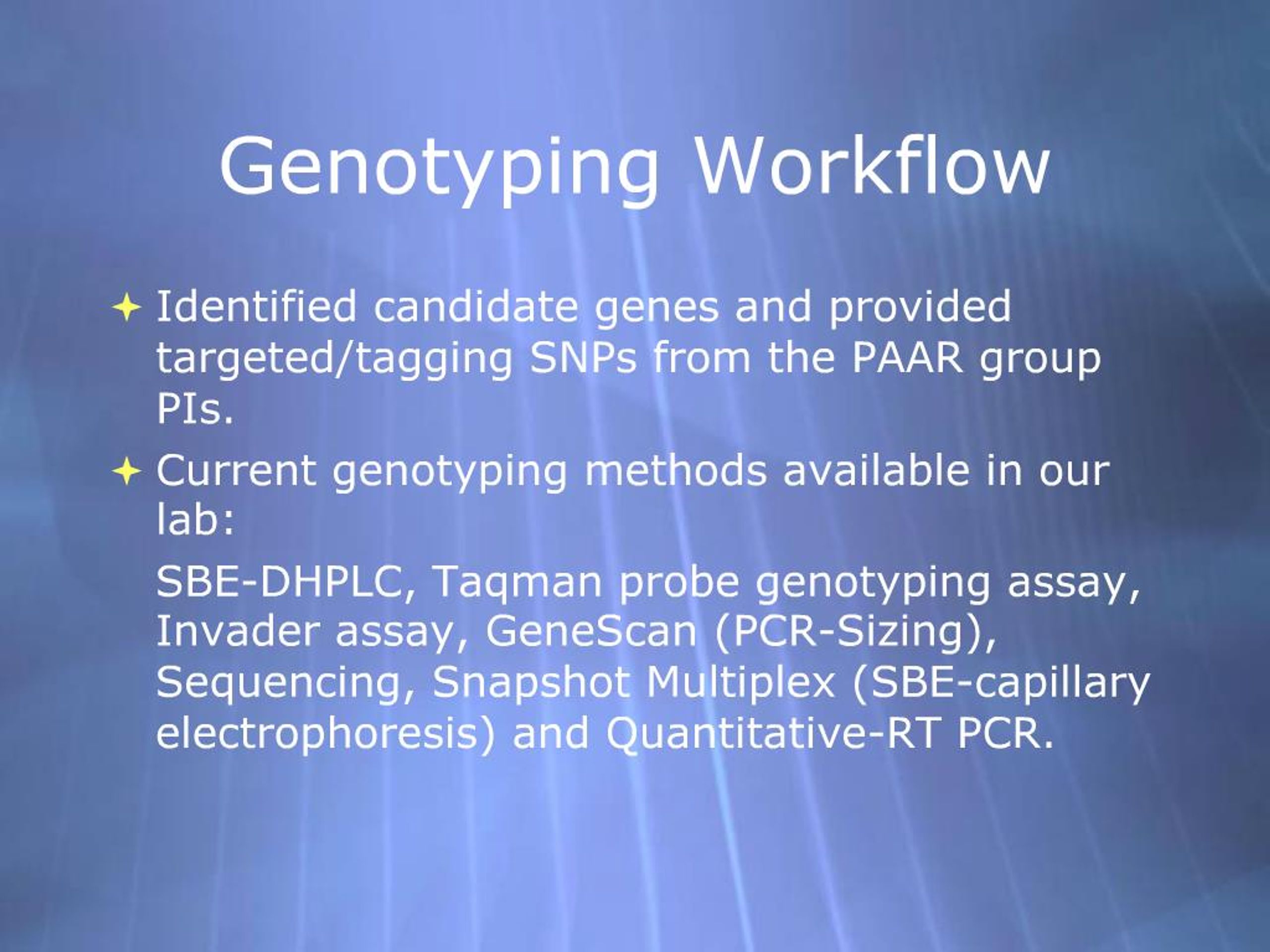 Genotyping Workflow

Identified candidate genes and provided targeted/tagging SNPs from the PAAR group PIs.

Current genotyping methods available in our lab:

SBE-DHPLC, Taqman probe genotyping assay, Invader assay, GeneScan (PCR-Sizing), Sequencing, Snapshot Multiplex (SBE-capillary electrophoresis) and Quantitative-RT PCR.